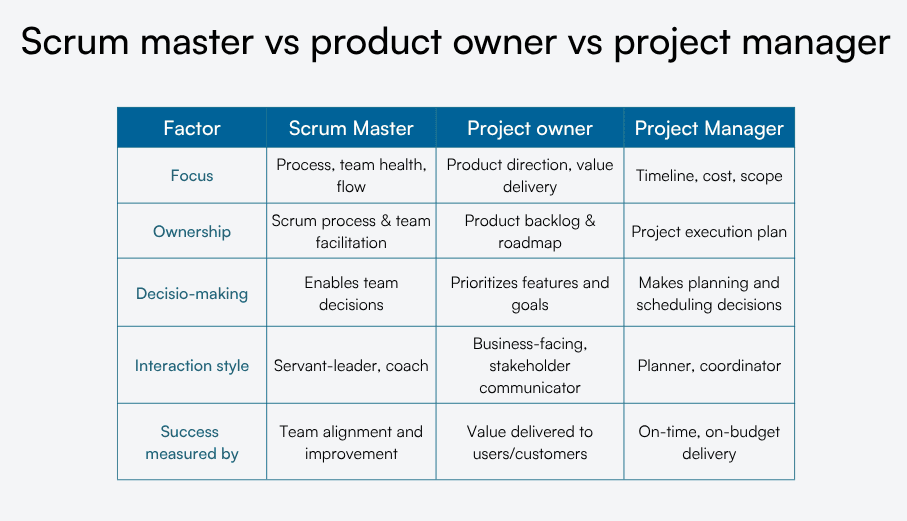 Scrum master vs product owner vs project manager

| Factor | Scrum Master | Project owner | Project Manager |
|---|---|---|---|
| Focus | Process, team health, flow | Product direction, value delivery | Timeline, cost, scope |
| Ownership | Scrum process & team facilitation | Product backlog & roadmap | Project execution plan |
| Decisio-making | Enables team decisions | Prioritizes features and goals | Makes planning and scheduling decisions |
| Interaction style | Servant-leader, coach | Business-facing, stakeholder communicator | Planner, coordinator |
| Success measured by | Team alignment and improvement | Value delivered to users/customers | On-time, on-budget delivery |